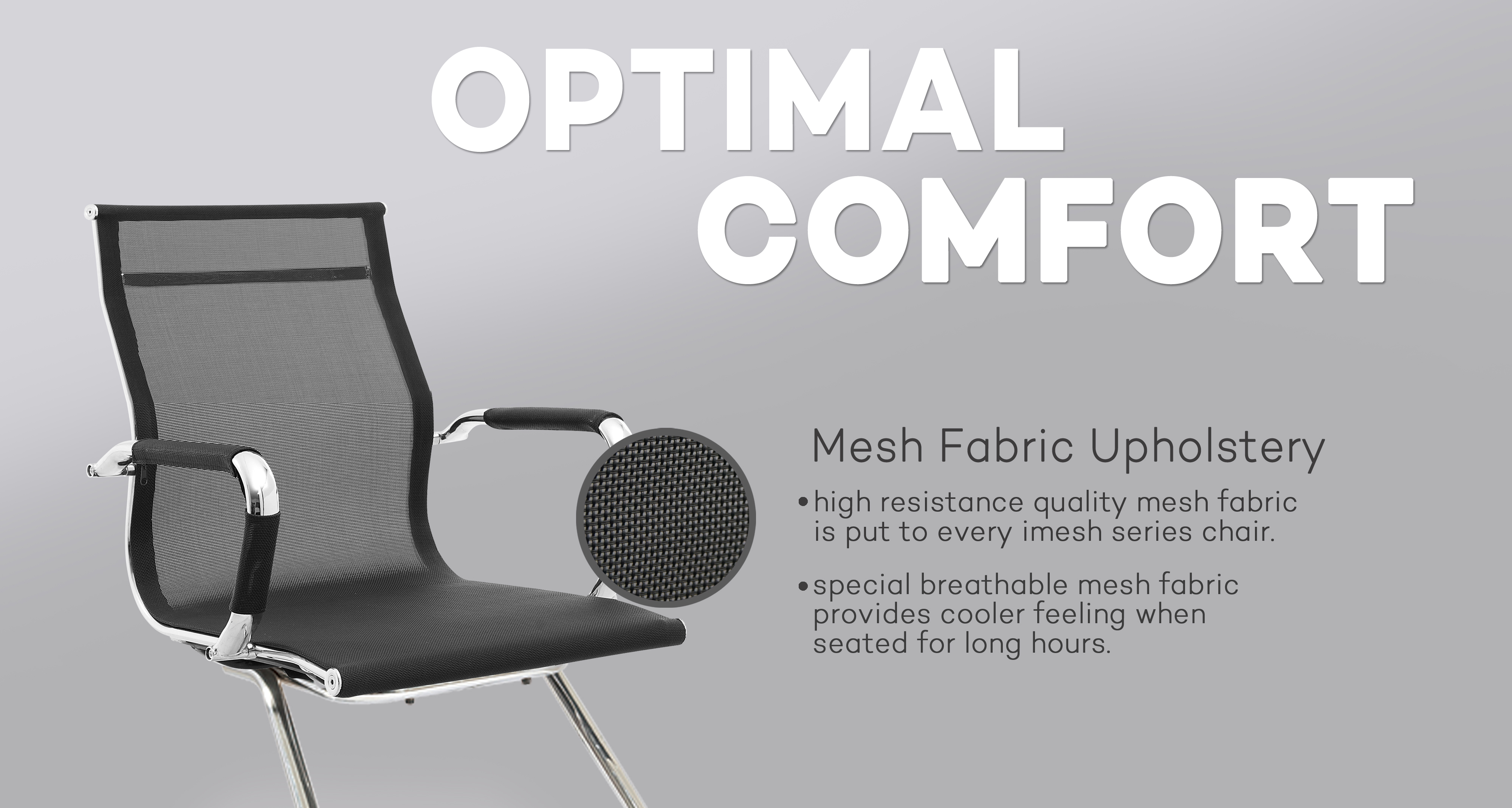 OPTIMAL COMFORT

Mesh Fabric Upholstery

• high resistance quality mesh fabric is put to every imesh series chair.

• special breathable mesh fabric provides cooler feeling when seated for long hours.